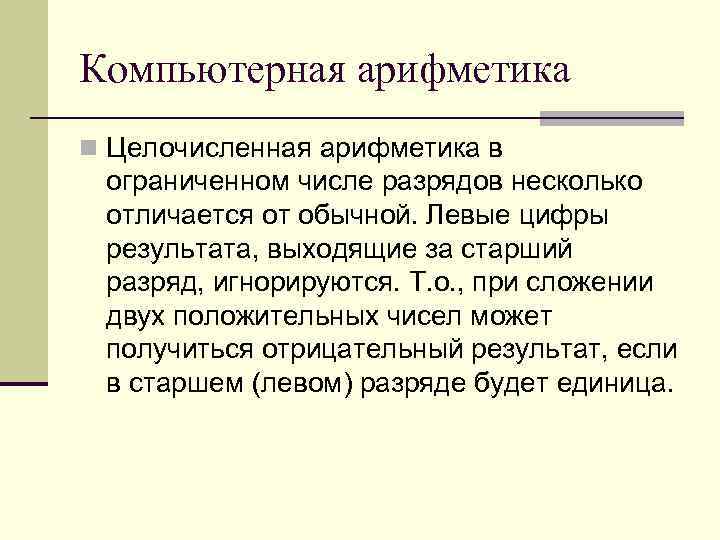 Компьютерная арифметика

Целочисленная арифметика в ограниченном числе разрядов несколько отличается от обычной. Левые цифры результата, выходящие за старший разряд, игнорируются. Т.о., при сложении двух положительных чисел может получиться отрицательный результат, если в старшем (левом) разряде будет единица.